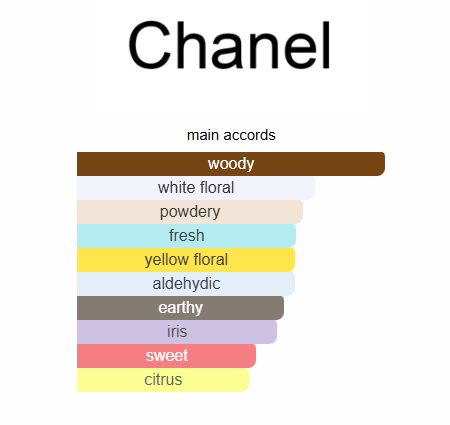 Chanel

main accords

woody
white floral
powdery
fresh
yellow floral
aldehydic
earthy
iris
sweet
citrus